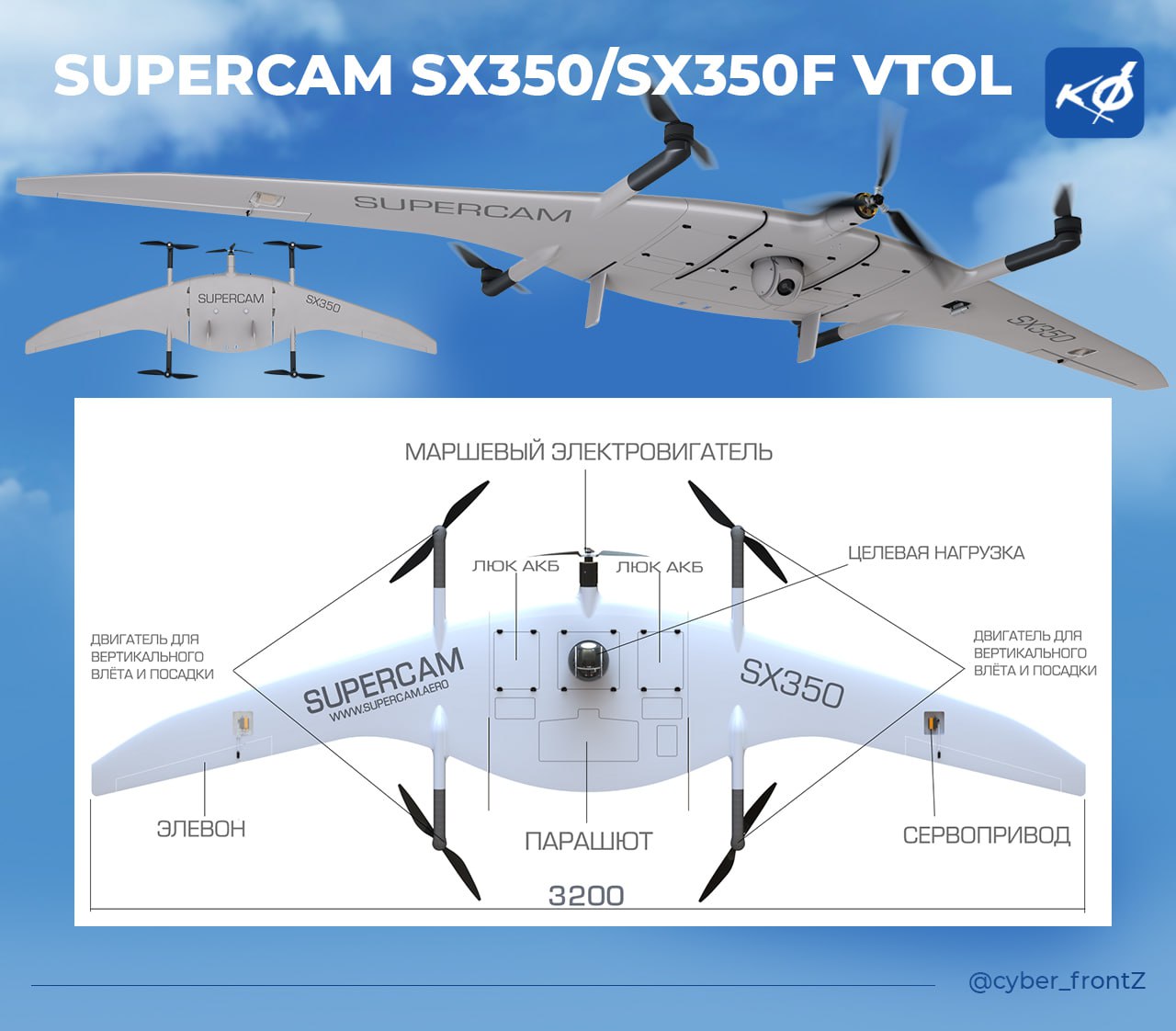 SUPERCAM SX350/SX350F VTOL

КФ

SUPERCAM

SUPERCAM SX350

SX350

МАРШЕВЫЙ ЭЛЕКТРОВИГАТЕЛЬ

ЛЮК АКБ

ЛЮК АКБ

ЦЕЛЕВАЯ НАГРУЗКА

ДВИГАТЕЛЬ ДЛЯ ВЕРТИКАЛЬНОГО ВЛЁТА И ПОСАДКИ

ДВИГАТЕЛЬ ДЛЯ ВЕРТИКАЛЬНОГО ВЛЁТА И ПОСАДКИ

SUPERCAM WWW.SUPERCAM.AERO

SX350

ЭЛЕВОН

ПАРАШЮТ

СЕРВОПРИВОД

3200

@cyber_frontZ